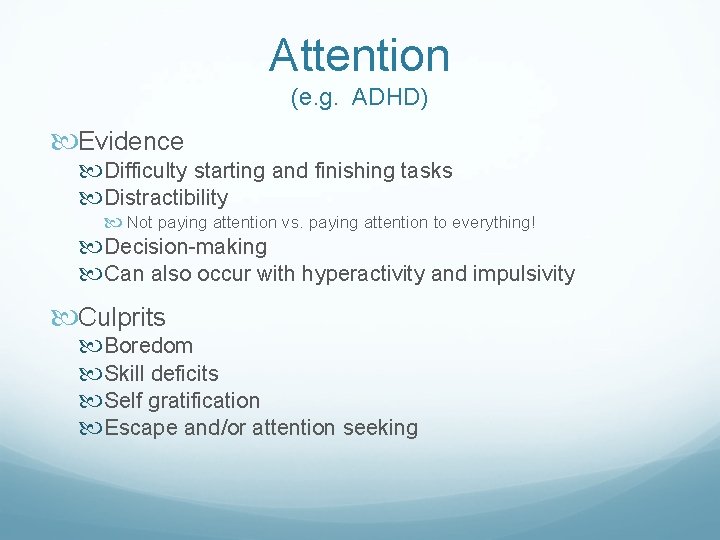 Attention
(e.g. ADHD)

Evidence
Difficulty starting and finishing tasks
Distractibility
Not paying attention vs. paying attention to everything!
Decision-making
Can also occur with hyperactivity and impulsivity

Culprits
Boredom
Skill deficits
Self gratification
Escape and/or attention seeking